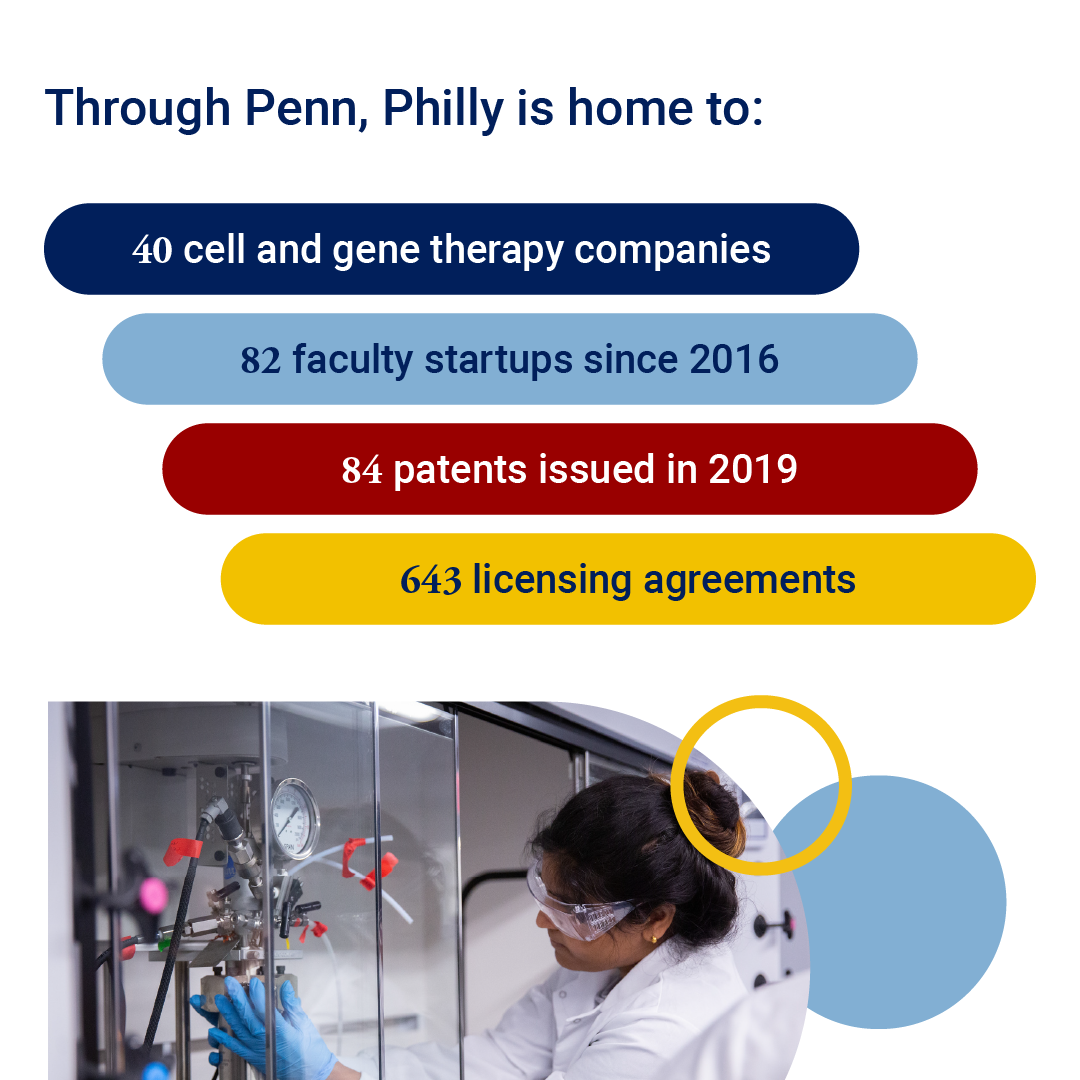 Through Penn, Philly is home to:

40 cell and gene therapy companies

82 faculty startups since 2016

84 patents issued in 2019

643 licensing agreements